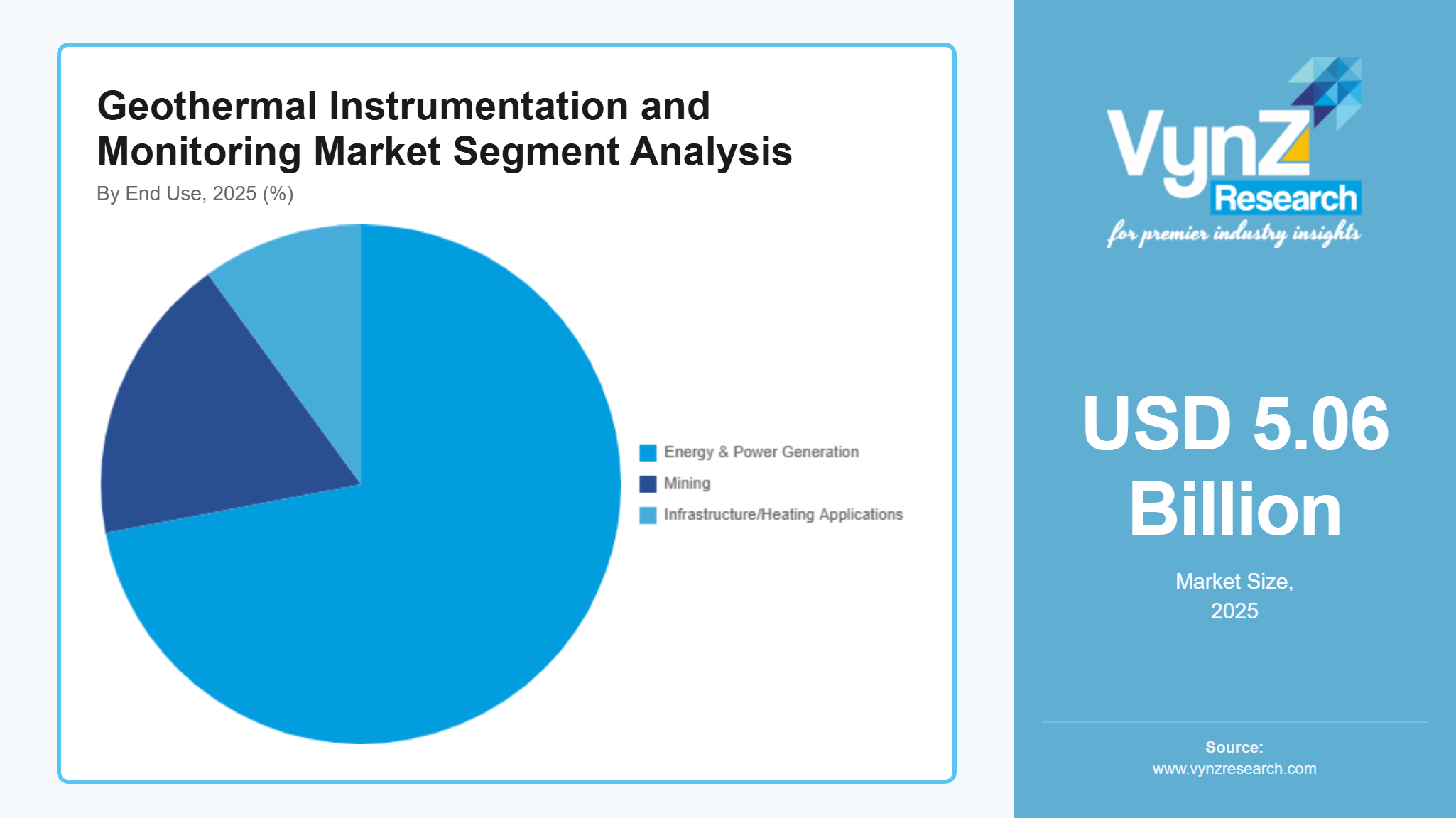 Geothermal Instrumentation and Monitoring Market Segment Analysis

By End Use, 2025 (%)

Energy & Power Generation
Mining
Infrastructure/Heating Applications

VynZ Research
for premier industry insights

USD 5.06 Billion

Market Size, 2025

Source:
www.vynzresearch.com